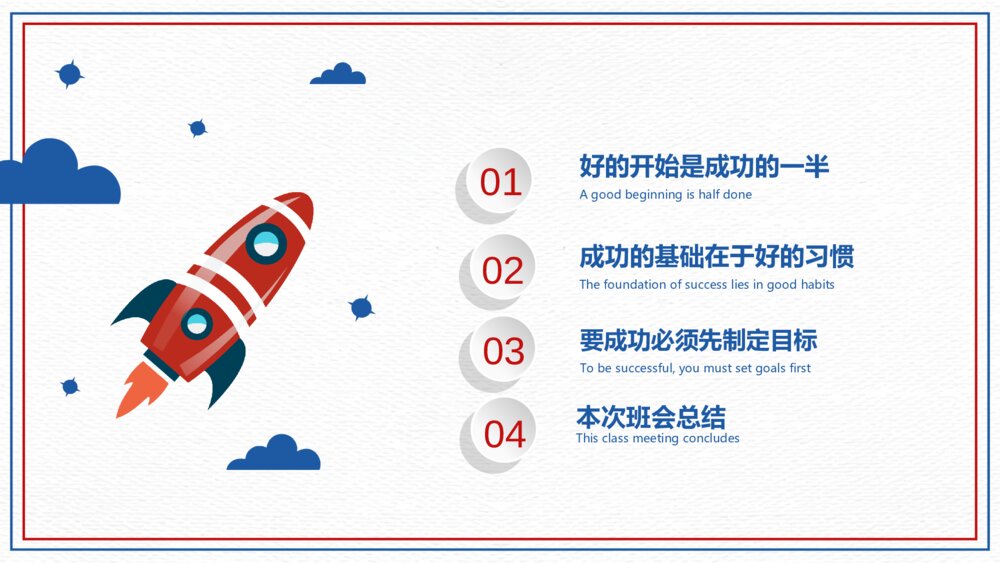 01
好的开始是成功的一半
A good beginning is half done

02
成功的基础在于好的习惯
The foundation of success lies in good habits

03
要成功必须先制定目标
To be successful, you must set goals first

04
本次班会总结
This class meeting concludes